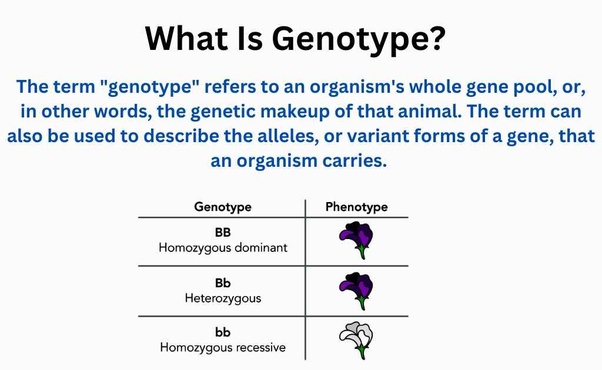 What Is Genotype?

The term "genotype" refers to an organism's whole gene pool, or, in other words, the genetic makeup of that animal. The term can also be used to describe the alleles, or variant forms of a gene, that an organism carries.

| Genotype | Phenotype |
|---|---|
| BB Homozygous dominant | |
| Bb Heterozygous | |
| bb Homozygous recessive | |